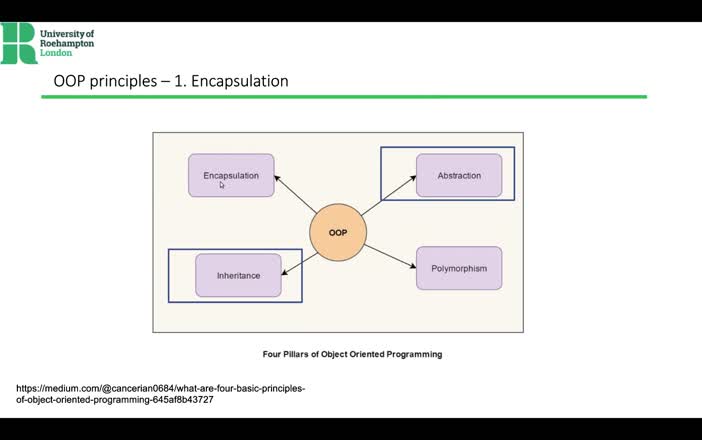 University of Roehampton London

OOP principles – 1. Encapsulation

Encapsulation

Abstraction

OOP

Inheritance

Polymorphism

Four Pillars of Object Oriented Programming

https://medium.com/@cancerian0684/what-are-four-basic-principles-of-object-oriented-programming-645af8b43727